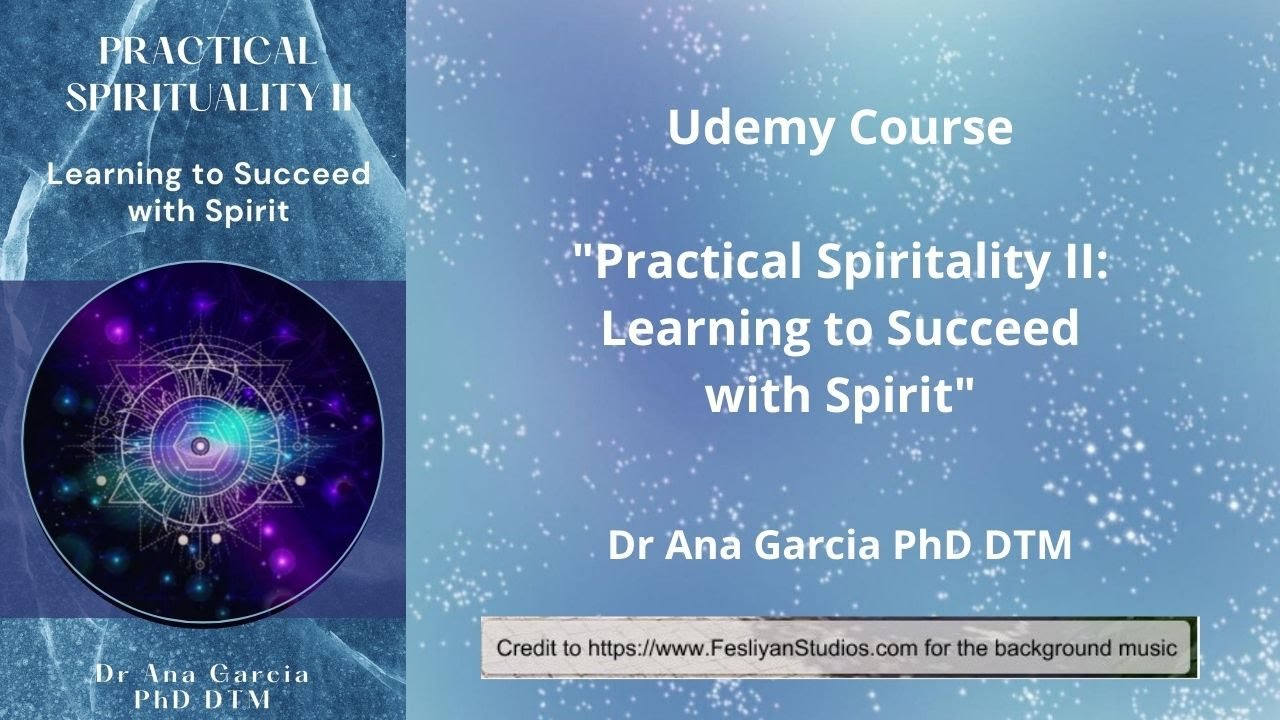 PRACTICAL SPIRITUALITY II

Learning to Succeed with Spirit

Dr Ana Garcia PhD DTM

Udemy Course

"Practical Spiritality II: Learning to Succeed with Spirit"

Dr Ana Garcia PhD DTM

Credit to https://www.FesliyanStudios.com for the background music